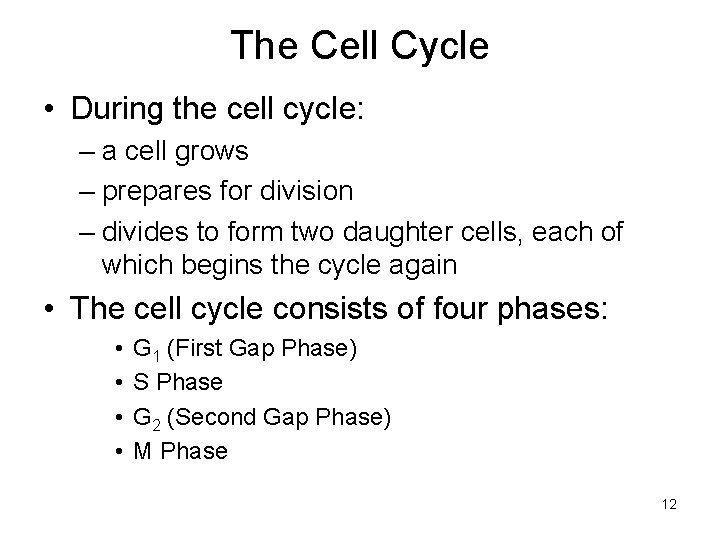 The Cell Cycle

• During the cell cycle:
– a cell grows
– prepares for division
– divides to form two daughter cells, each of which begins the cycle again

• The cell cycle consists of four phases:
• $G_1$ (First Gap Phase)
• S Phase
• $G_2$ (Second Gap Phase)
• M Phase

12